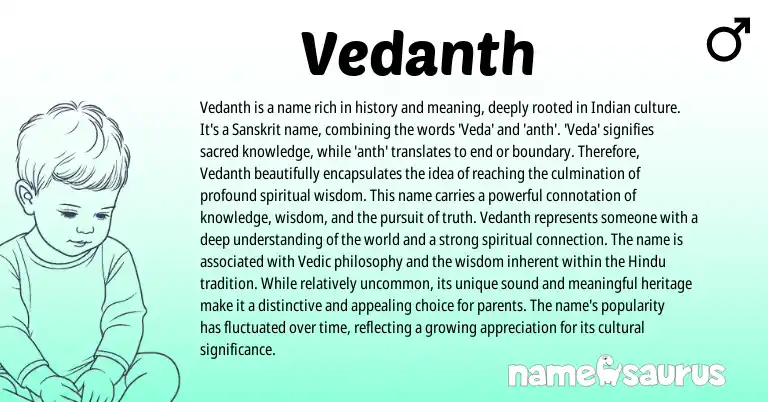 Vedanth

♂

Vedanth is a name rich in history and meaning, deeply rooted in Indian culture. It's a Sanskrit name, combining the words 'Veda' and 'anth'. 'Veda' signifies sacred knowledge, while 'anth' translates to end or boundary. Therefore, Vedanth beautifully encapsulates the idea of reaching the culmination of profound spiritual wisdom. This name carries a powerful connotation of knowledge, wisdom, and the pursuit of truth. Vedanth represents someone with a deep understanding of the world and a strong spiritual connection. The name is associated with Vedic philosophy and the wisdom inherent within the Hindu tradition. While relatively uncommon, its unique sound and meaningful heritage make it a distinctive and appealing choice for parents. The name's popularity has fluctuated over time, reflecting a growing appreciation for its cultural significance.

namesaurus